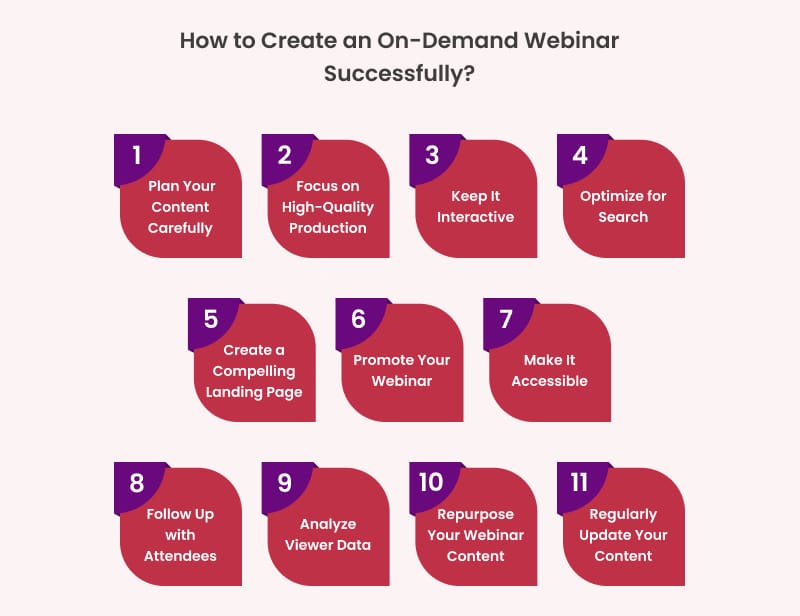 How to Create an On-Demand Webinar Successfully?

1
Plan Your Content Carefully

2
Focus on High-Quality Production

3
Keep It Interactive

4
Optimize for Search

5
Create a Compelling Landing Page

6
Promote Your Webinar

7
Make It Accessible

8
Follow Up with Attendees

9
Analyze Viewer Data

10
Repurpose Your Webinar Content

11
Regularly Update Your Content